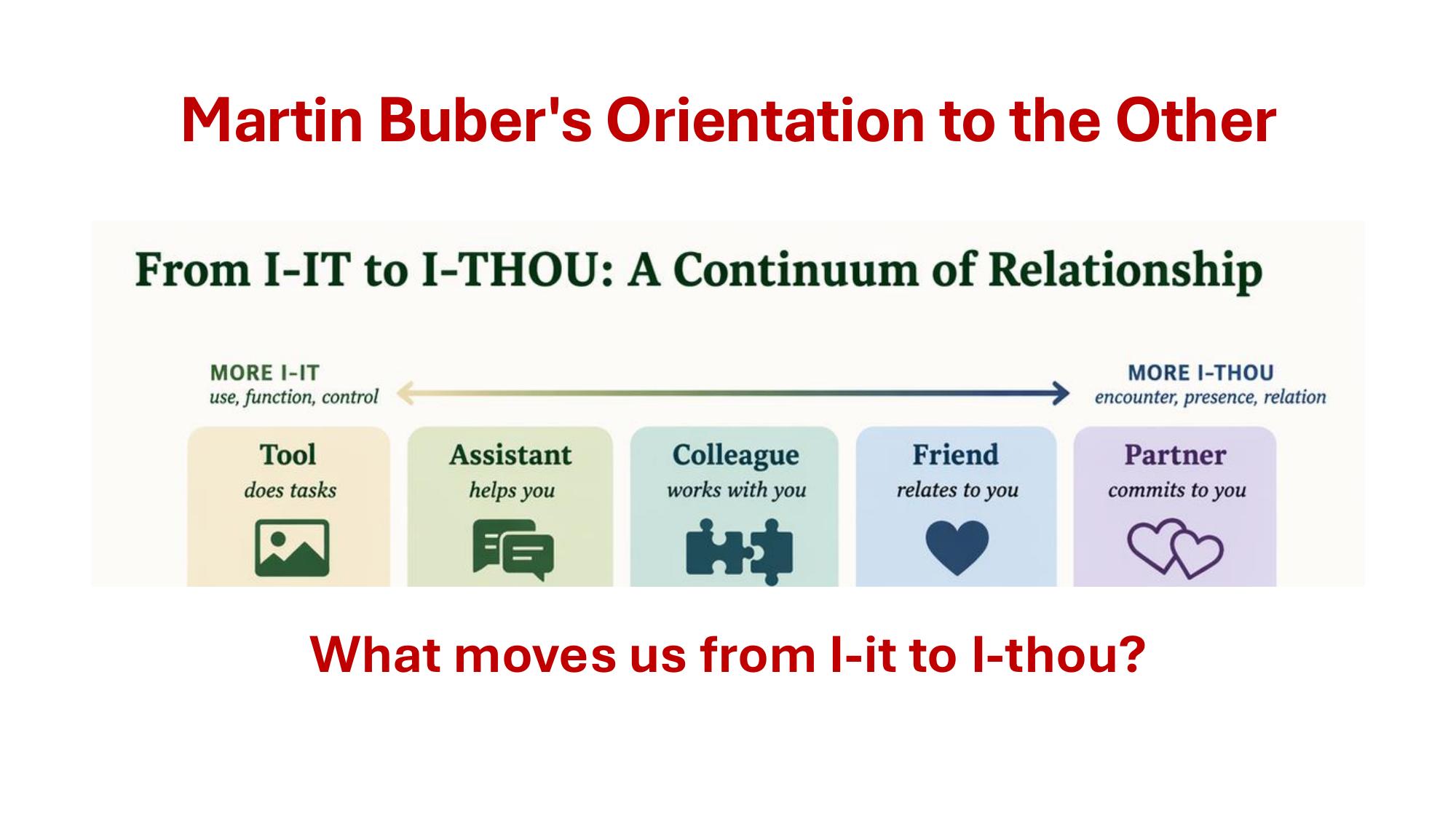 Martin Buber's Orientation to the Other

From I-IT to I-THOU: A Continuum of Relationship

MORE I-IT
use, function, control

MORE I-THOU
encounter, presence, relation

Tool
does tasks

Assistant
helps you

Colleague
works with you

Friend
relates to you

Partner
commits to you

What moves us from I-it to I-thou?